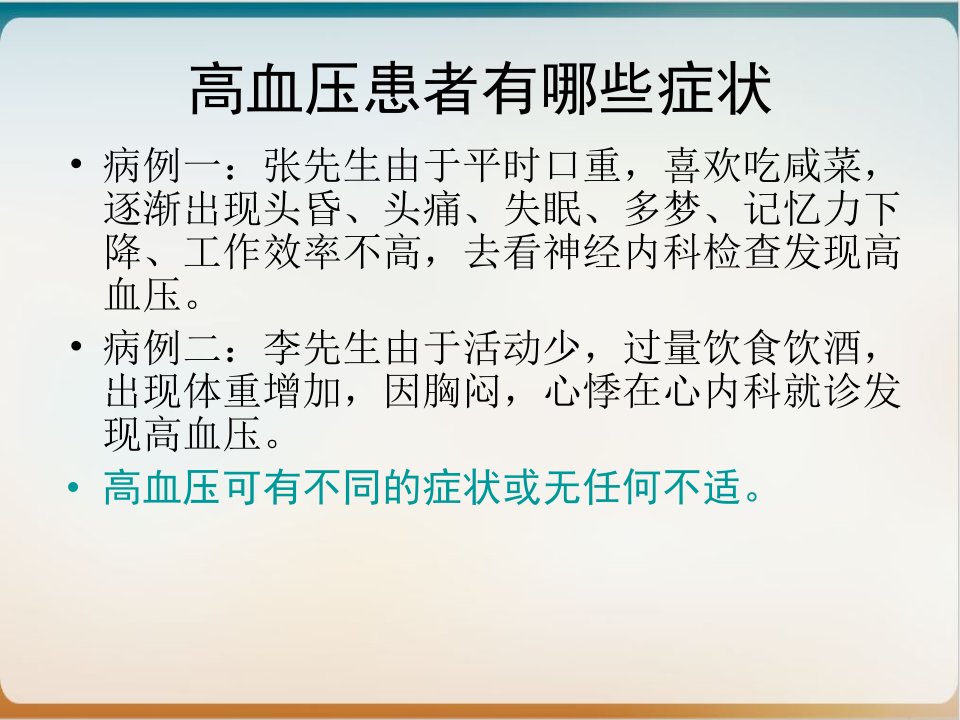 高血压患者有哪些症状

• 病例一：张先生由于平时口重，喜欢吃咸菜，逐渐出现头昏、头痛、失眠、多梦、记忆力下降、工作效率不高，去看神经内科检查发现高血压。

• 病例二：李先生由于活动少，过量饮食饮酒，出现体重增加，因胸闷，心悸在心内科就诊发现高血压。

• 高血压可有不同的症状或无任何不适。